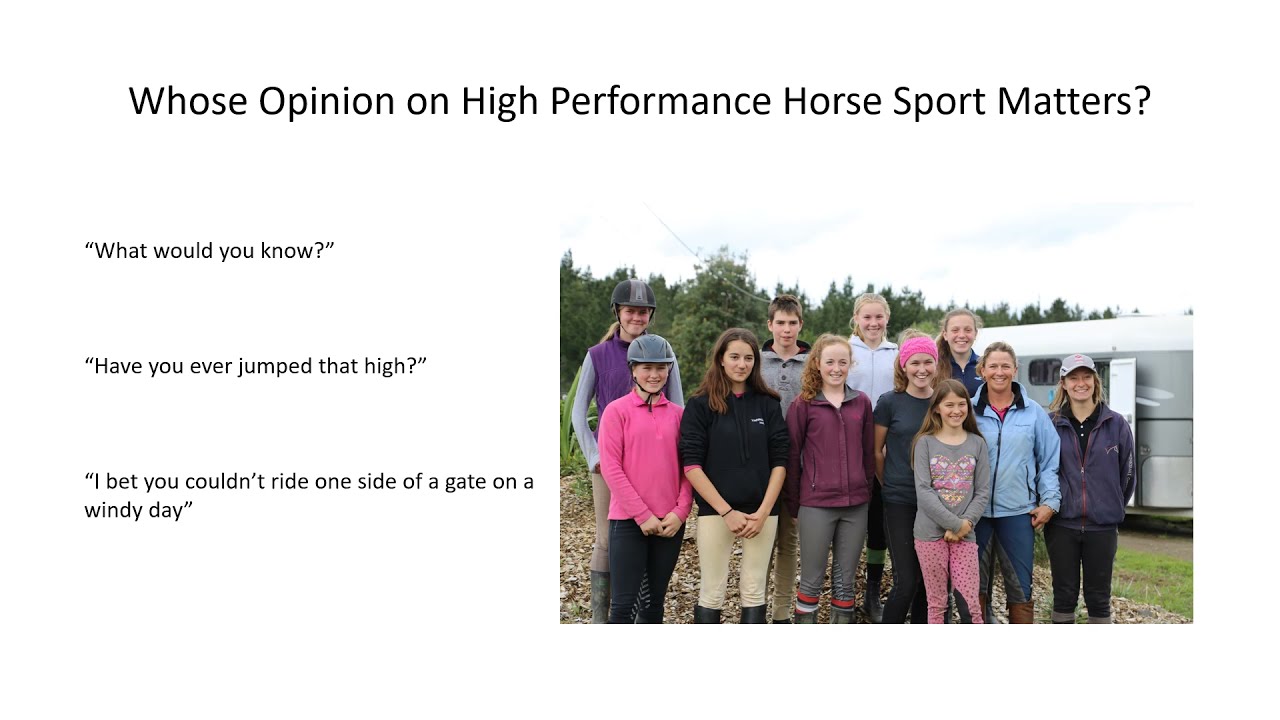 Whose Opinion on High Performance Horse Sport Matters?

“What would you know?”

“Have you ever jumped that high?”

“I bet you couldn’t ride one side of a gate on a windy day”